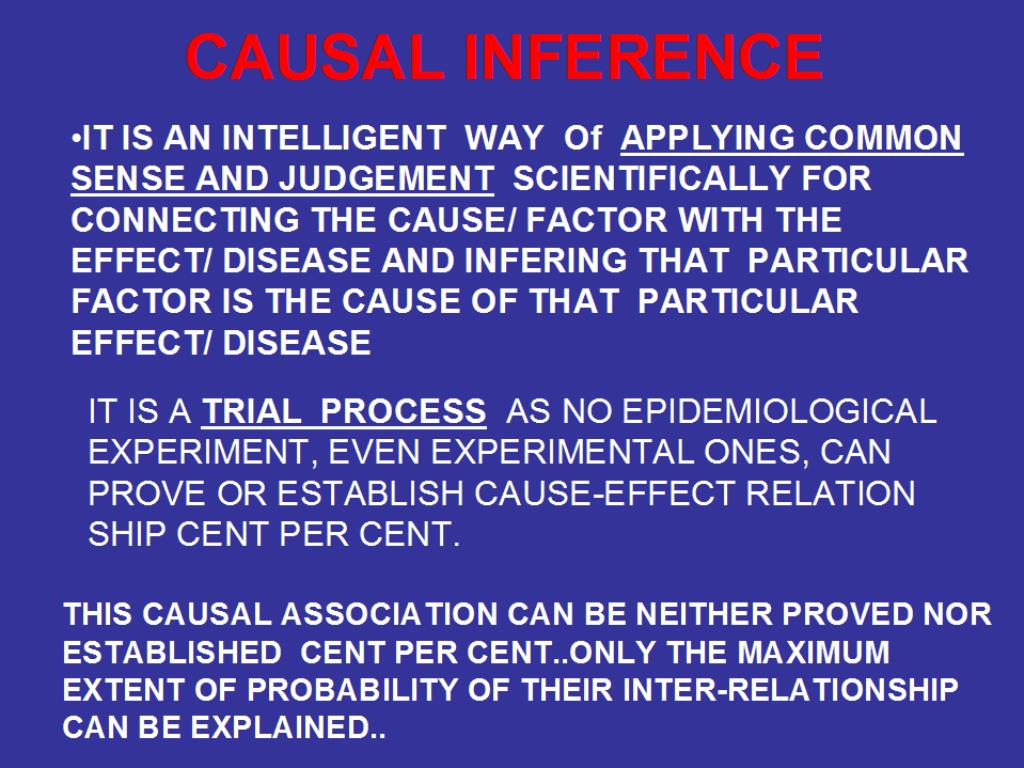 CAUSAL INFERENCE

•IT IS AN INTELLIGENT WAY Of APPLYING COMMON SENSE AND JUDGEMENT SCIENTIFICALLY FOR CONNECTING THE CAUSE/ FACTOR WITH THE EFFECT/ DISEASE AND INFERING THAT PARTICULAR FACTOR IS THE CAUSE OF THAT PARTICULAR EFFECT/ DISEASE

IT IS A TRIAL PROCESS AS NO EPIDEMIOLOGICAL EXPERIMENT, EVEN EXPERIMENTAL ONES, CAN PROVE OR ESTABLISH CAUSE-EFFECT RELATION SHIP CENT PER CENT.

THIS CAUSAL ASSOCIATION CAN BE NEITHER PROVED NOR ESTABLISHED CENT PER CENT..ONLY THE MAXIMUM EXTENT OF PROBABILITY OF THEIR INTER-RELATIONSHIP CAN BE EXPLAINED..